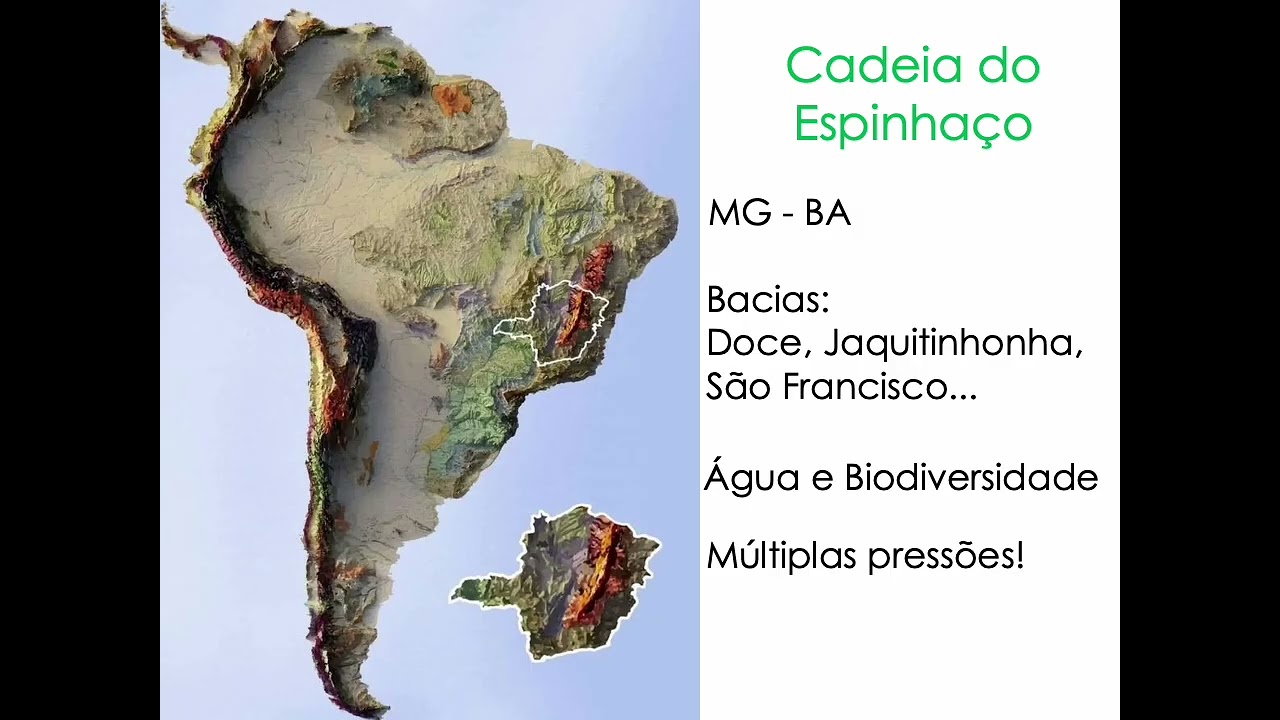 Cadeia do Espinhaço

MG - BA

Bacias:
Doce, Jaquitinhonha, São Francisco...

Água e Biodiversidade

Múltiplas pressões!